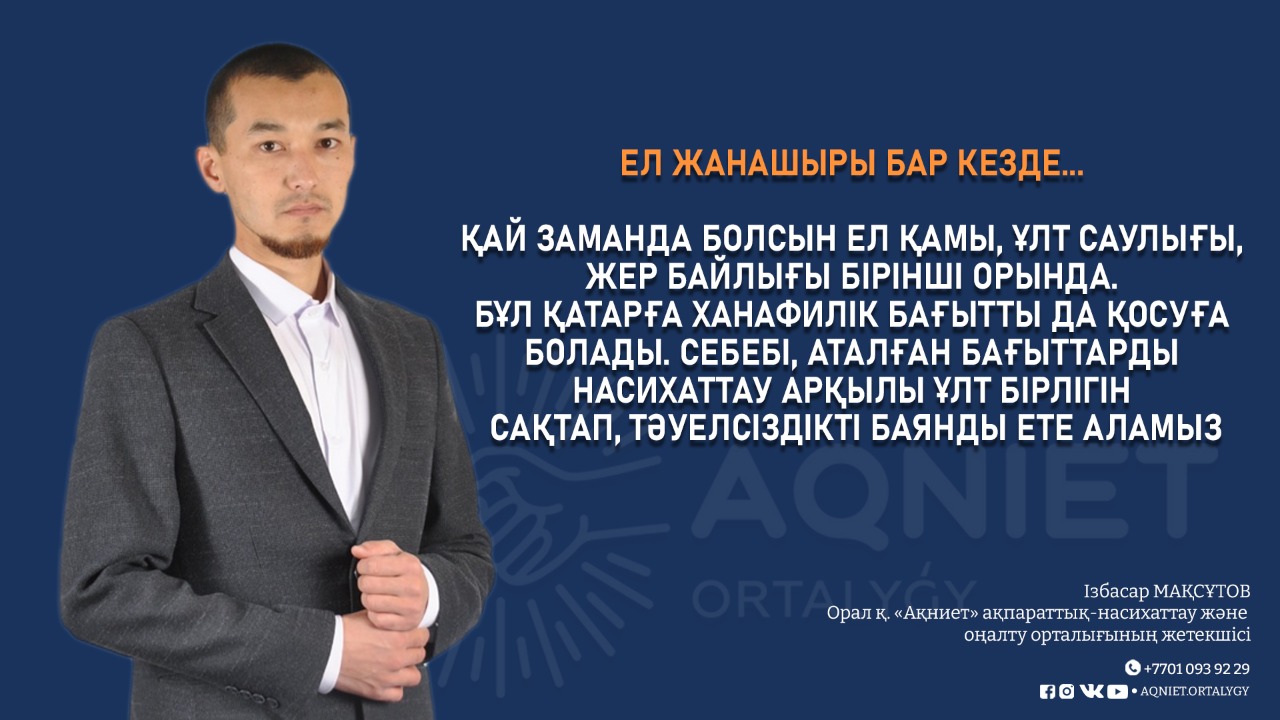 ЕЛ ЖАНАШЫРЫ БАР КЕЗДЕ...

ҚАЙ ЗАМАНДА БОЛСЫН ЕЛ ҚАМЫ, ҰЛТ САУЛЫҒЫ, ЖЕР БАЙЛЫҒЫ БІРІНШІ ОРЫНДА. БҰЛ ҚАТАРҒА ХАНАФИЛІК БАҒЫТТЫ ДА ҚОСУҒА БОЛАДЫ. СЕБЕБІ, АТАЛҒАН БАҒЫТТАРДЫ НАСИХАТТАУ АРҚЫЛЫ ҰЛТ БІРЛІГІН САҚТАП, ТӘУЕЛСІЗДІКТІ БАЯНДЫ ЕТЕ АЛАМЫЗ

AQNIET
ORTALYGY

Ізбасар МАҚСҰТОВ
Орал қ. «Ақниет» ақпараттық-насихаттау және оңалту орталығының жетекшісі

+7701 093 92 29
• AQNIET.ORTALYGY